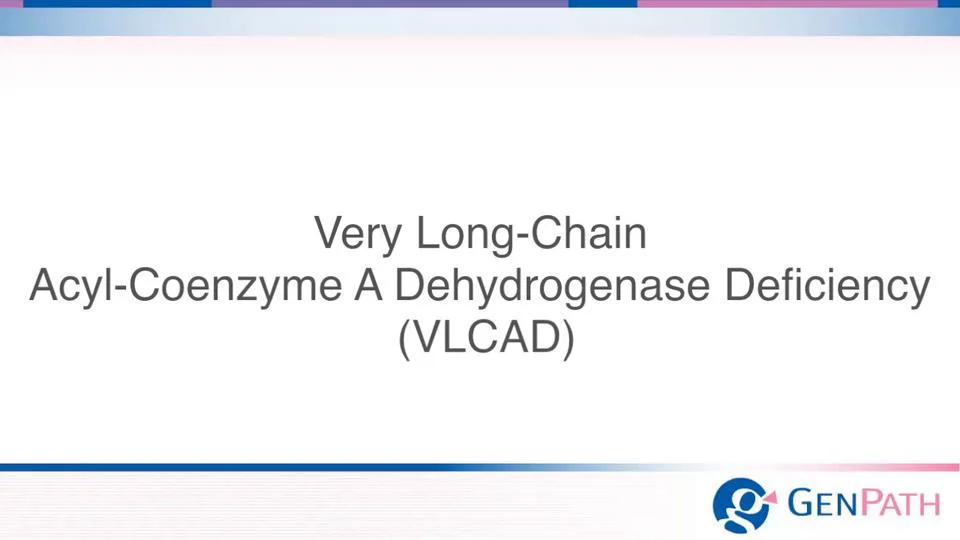 Very Long-Chain
Acyl-Coenzyme A Dehydrogenase Deficiency
(VLCAD)

GENPATH